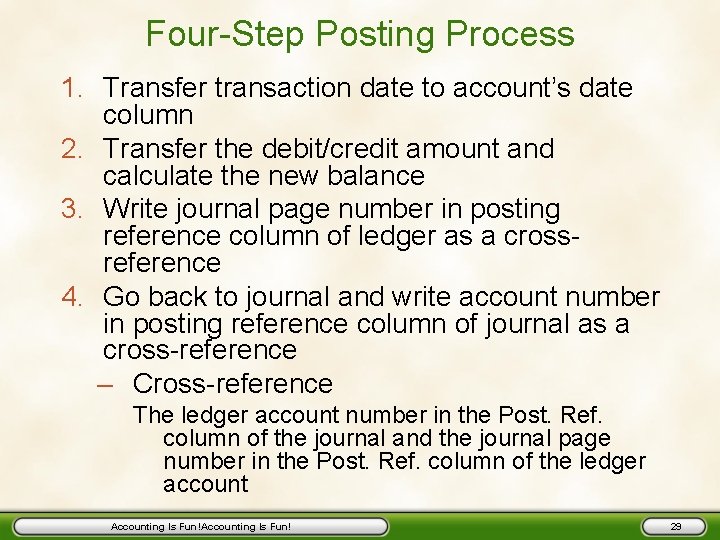 Four-Step Posting Process

1. Transfer transaction date to account's date column
2. Transfer the debit/credit amount and calculate the new balance
3. Write journal page number in posting reference column of ledger as a cross-reference
4. Go back to journal and write account number in posting reference column of journal as a cross-reference

– Cross-reference

The ledger account number in the Post. Ref. column of the journal and the journal page number in the Post. Ref. column of the ledger account

Accounting Is Fun!Accounting Is Fun!

29